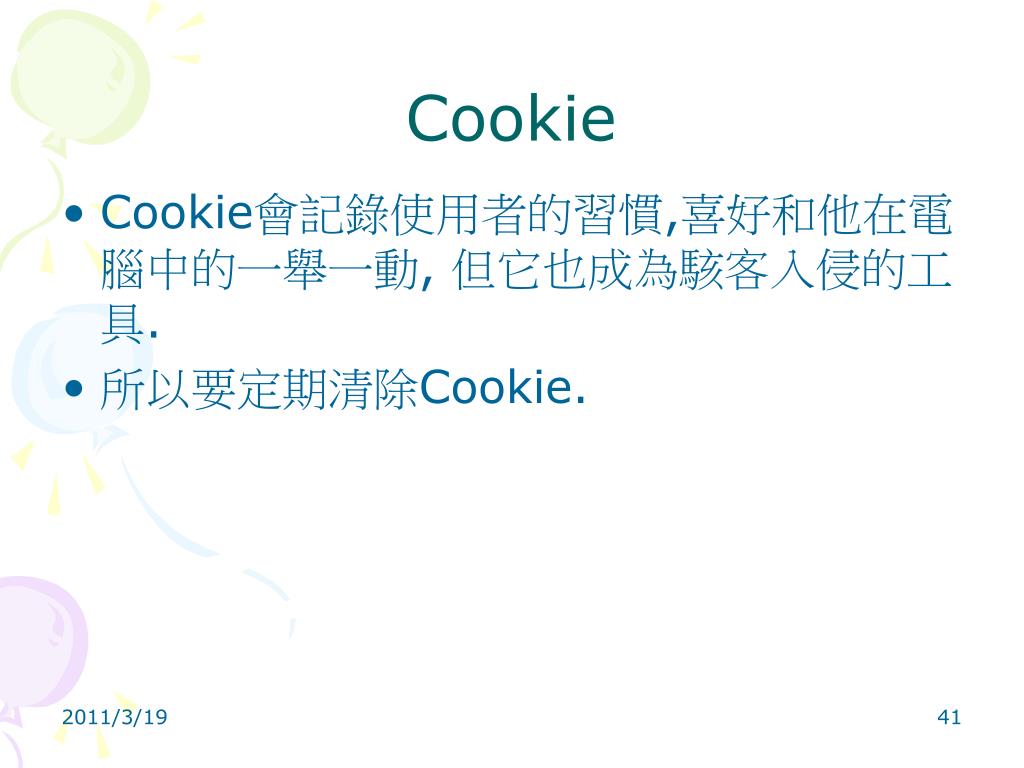 Cookie

• Cookie會記錄使用者的習慣,喜好和他在電腦中的一舉一動, 但它也成為駭客入侵的工具.
• 所以要定期清除Cookie.

2011/3/19

41